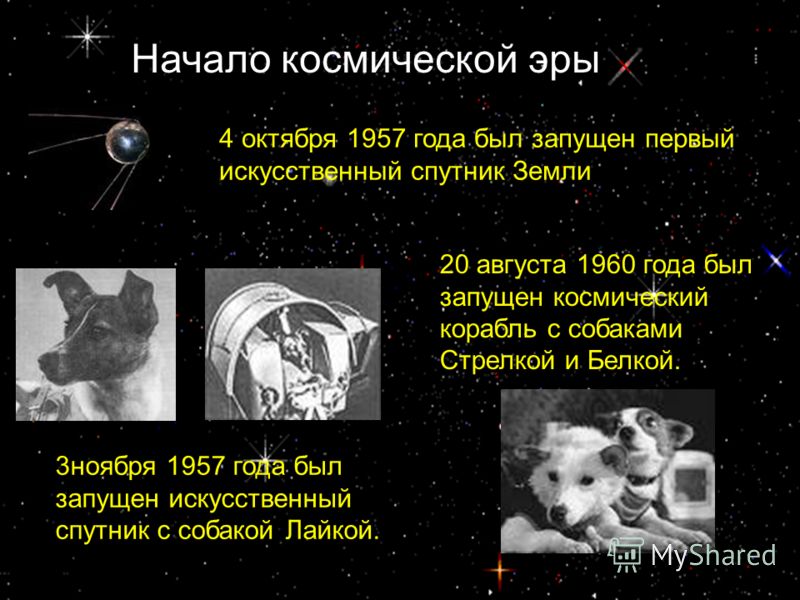 Начало космической эры

4 октября 1957 года был запущен первый искусственный спутник Земли

20 августа 1960 года был запущен космический корабль с собаками Стрелкой и Белкой.

3ноября 1957 года был запущен искусственный спутник с собакой Лайкой.

MyShared